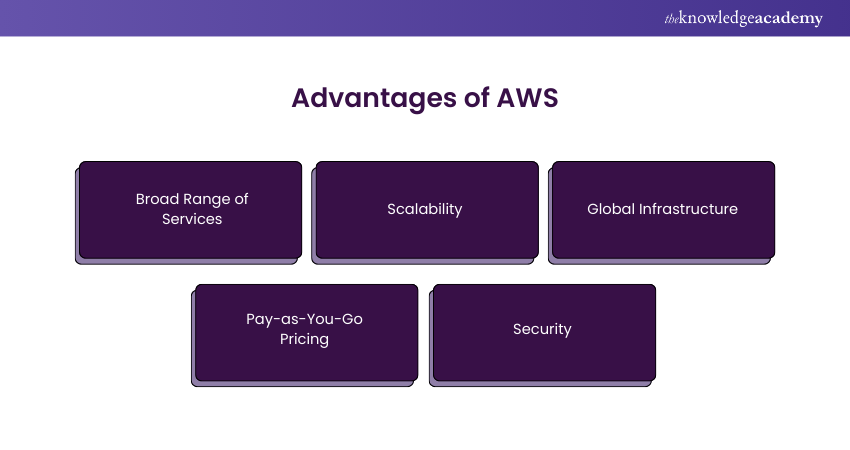 theknowledgeacademy

Advantages of AWS

Broad Range of Services

Scalability

Global Infrastructure

Pay-as-You-Go Pricing

Security